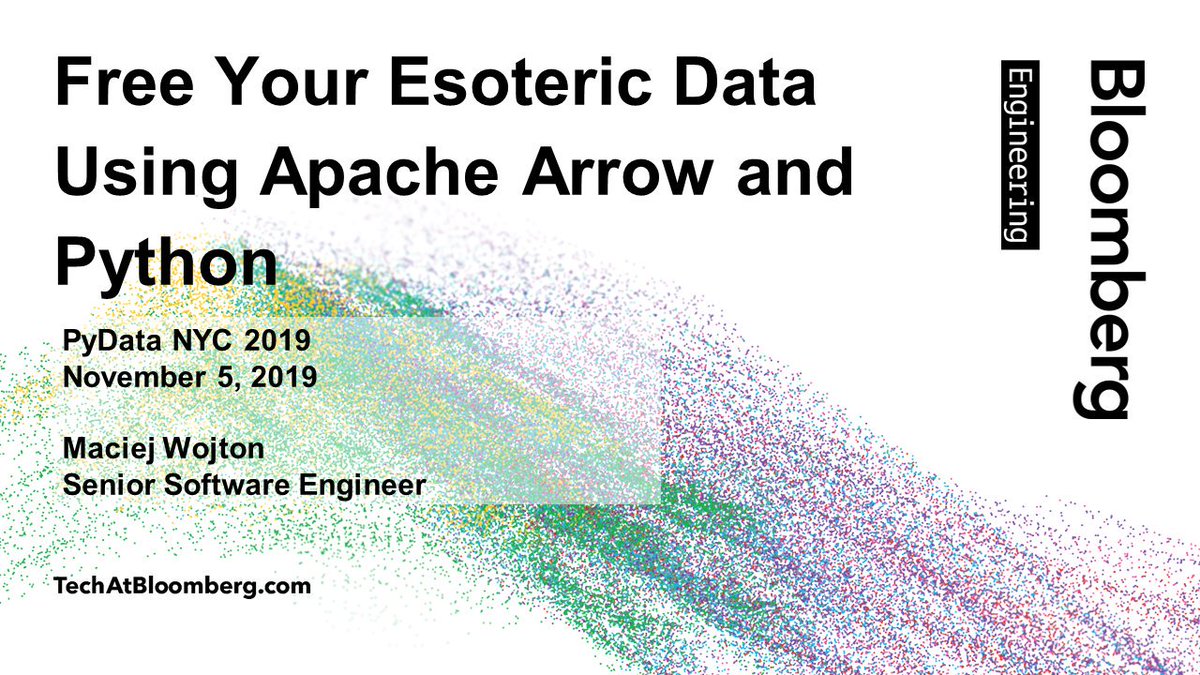 Free Your Esoteric Data Using Apache Arrow and Python

PyData NYC 2019
November 5, 2019

Maciej Wojton
Senior Software Engineer

TechAtBloomberg.com

Bloomberg
Engineering